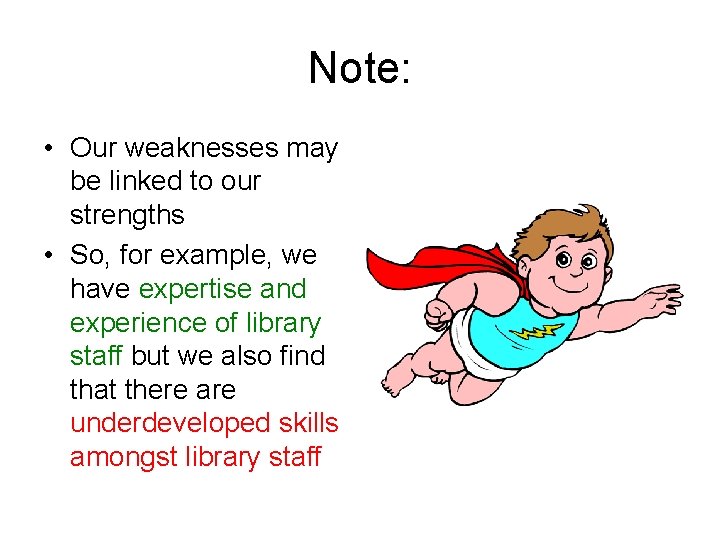 Note:

• Our weaknesses may be linked to our strengths

• So, for example, we have expertise and experience of library staff but we also find that there are underdeveloped skills amongst library staff